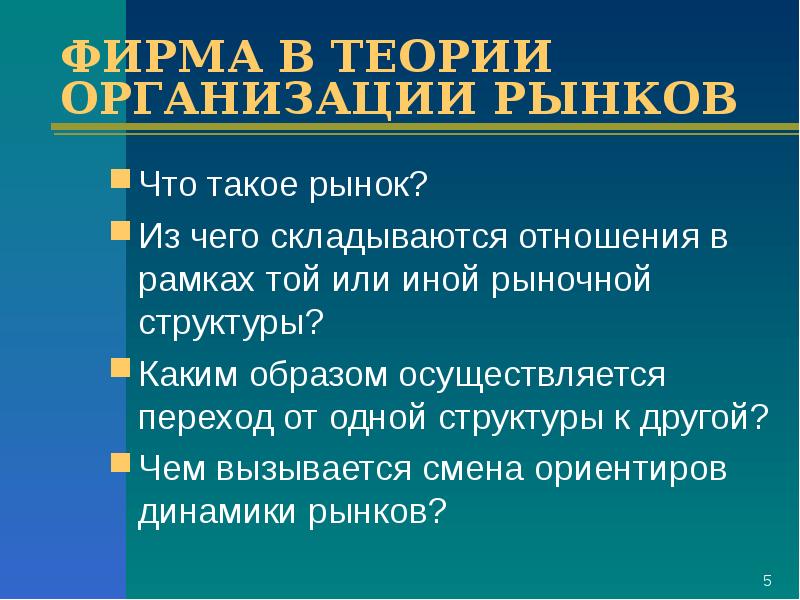 ФИРМА В ТЕОРИИ ОРГАНИЗАЦИИ РЫНКОВ

Что такое рынок?

Из чего складываются отношения в рамках той или иной рыночной структуры?

Каким образом осуществляется переход от одной структуры к другой?

Чем вызывается смена ориентиров динамики рынков?

5